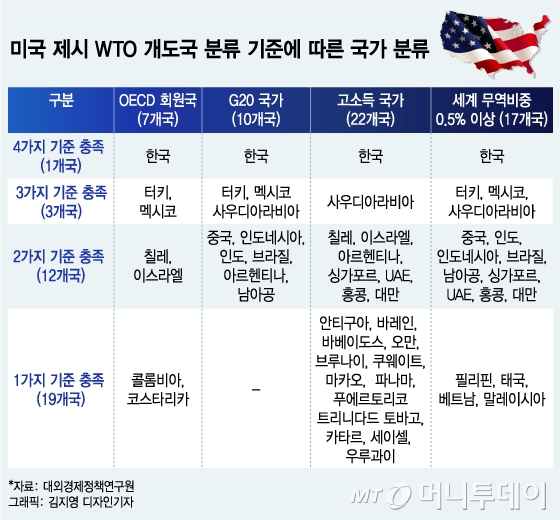 미국 제시 WTO 개도국 분류 기준에 따른 국가 분류

| 구분 | OECD 회원국 (7개국) | G20 국가 (10개국) | 고소득 국가 (22개국) | 세계 무역비중 0.5% 이상 (17개국) |
|---|---|---|---|---|
| 4가지 기준 충족 (1개국) | 한국 | 한국 | 한국 | 한국 |
| 3가지 기준 충족 (3개국) | 터키, 멕시코 | 터키, 멕시코 사우디아라비아 | 사우디아라비아 | 터키, 멕시코, 사우디아라비아 |
| 2가지 기준 충족 (12개국) | 칠레, 이스라엘 | 중국, 인도네시아, 인도, 브라질, 아르헨티나, 남아공 | 칠레, 이스라엘, 아르헨티나, 싱가포르, UAE, 홍콩, 대만 | 중국, 인도, 인도네시아, 브라질, 남아공, 싱가포르, UAE, 홍콩, 대만 |
| 1가지 기준 충족 (19개국) | 콜롬비아, 코스타리카 | – | 안티구아, 바레인, 바베이도스, 오만, 브루나이, 쿠웨이트, 마카오, 파나마, 푸에르토리코 트리니다드 토바고, 카타르, 세이셸, 우루과이 | 필리핀, 태국, 베트남, 말레이시아 |

*자료: 대외경제정책연구원
그래픽: 김지영 디자인기자

MT 머니투데이